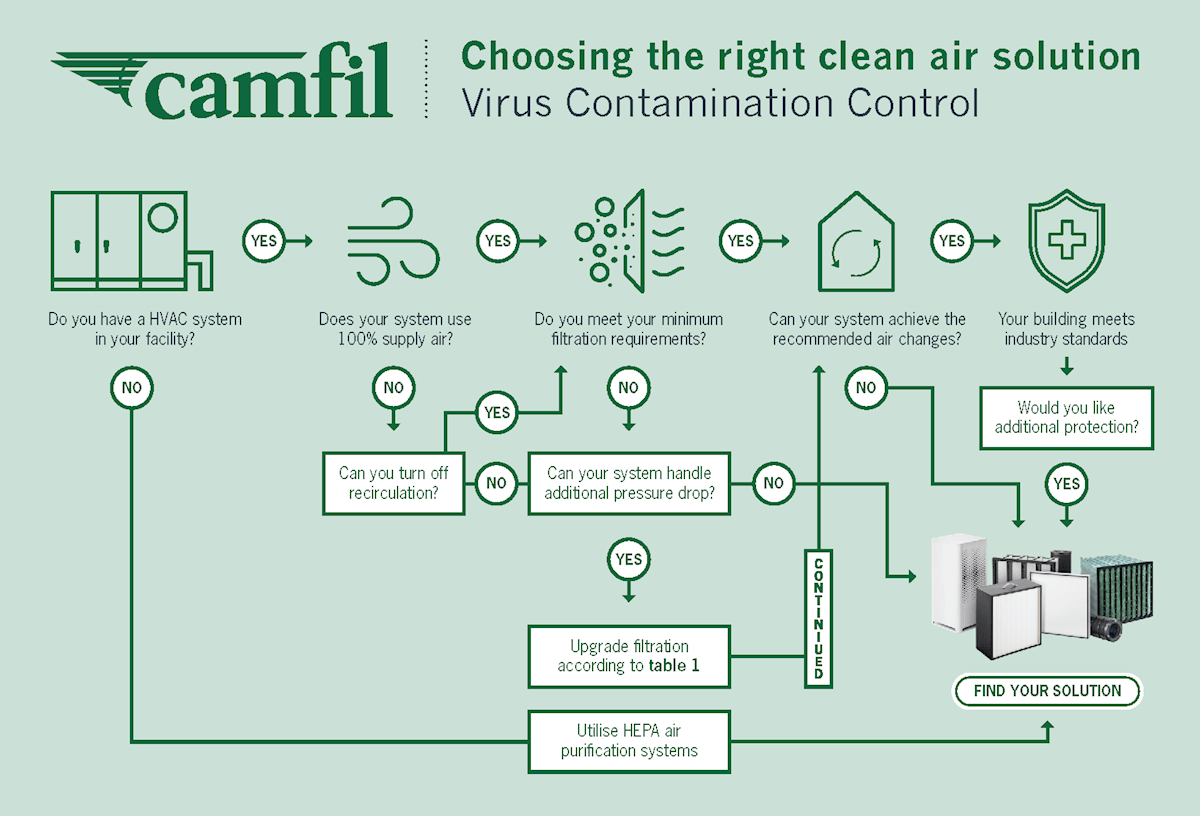 camfil

Choosing the right clean air solution
Virus Contamination Control

Do you have a HVAC system in your facility?

YES

Does your system use 100% supply air?

YES

Do you meet your minimum filtration requirements?

YES

Can your system achieve the recommended air changes?

YES

Your building meets industry standards

NO

NO

YES

NO

NO

Would you like additional protection?

Can you turn off recirculation?

NO

Can your system handle additional pressure drop?

NO

YES

YES

CONTINUED

Upgrade filtration according to table 1

FIND YOUR SOLUTION

Utilise HEPA air purification systems